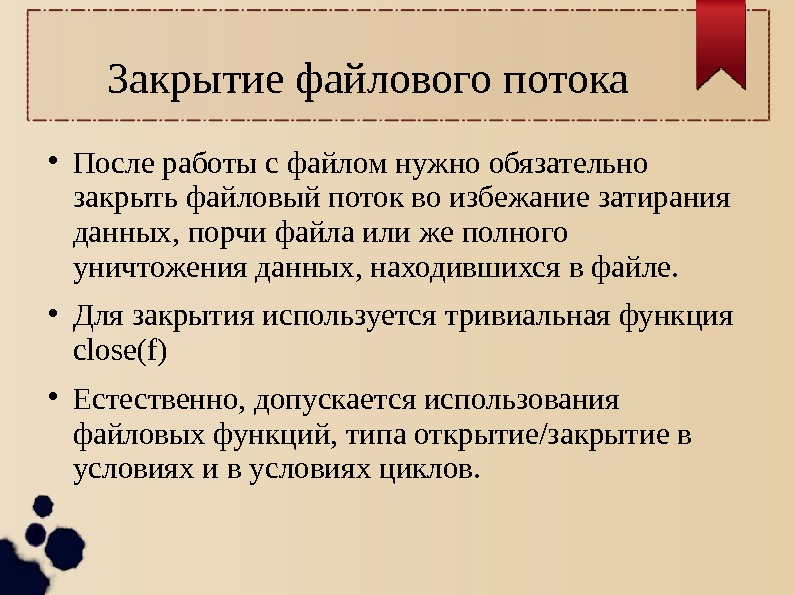 Закрытие файлового потока

• После работы с файлом нужно обязательно закрыть файловый поток во избежание затирания данных, порчи файла или же полного уничтожения данных, находившихся в файле.

• Для закрытия используется тривиальная функция close(f)

• Естественно, допускается использования файловых функций, типа открытие/закрытие в условиях и в условиях циклов.